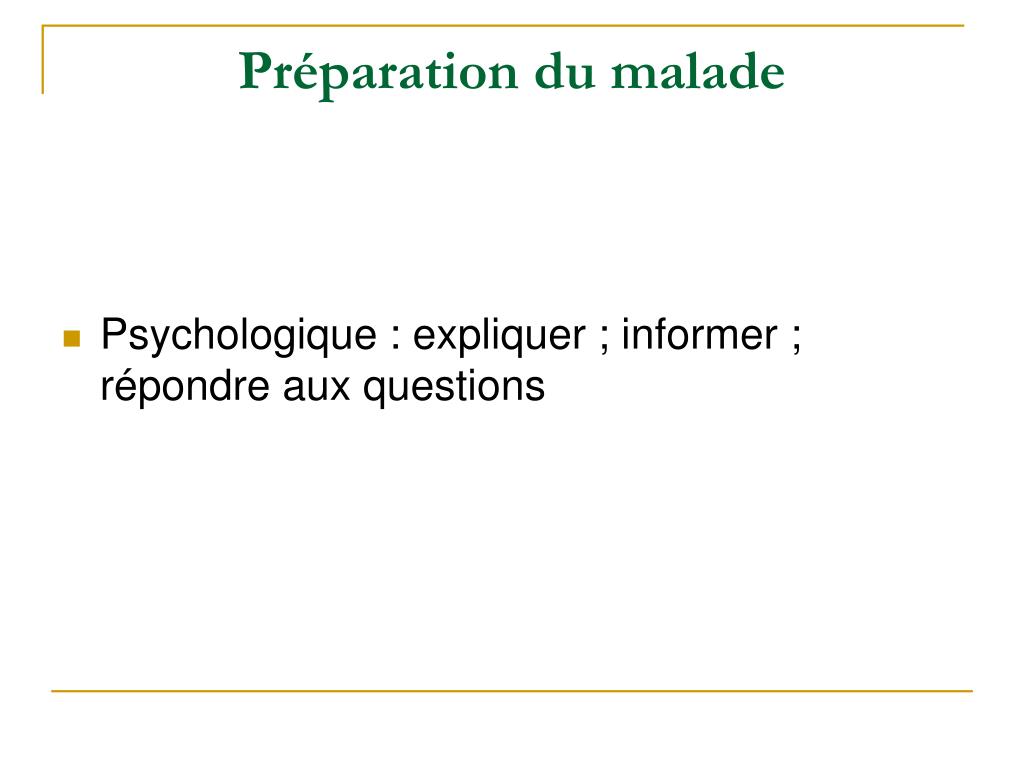 Préparation du malade

Psychologique : expliquer ; informer ; répondre aux questions